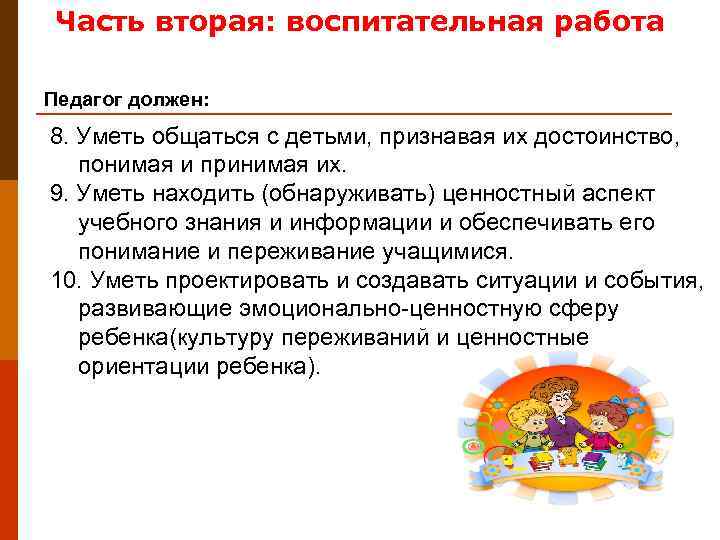 Часть вторая: воспитательная работа

Педагог должен:

8. Уметь общаться с детьми, признавая их достоинство, понимая и принимая их.

9. Уметь находить (обнаруживать) ценностный аспект учебного знания и информации и обеспечивать его понимание и переживание учащимися.

10. Уметь проектировать и создавать ситуации и события, развивающие эмоционально-ценностную сферу ребенка(культуру переживаний и ценностные ориентации ребенка).